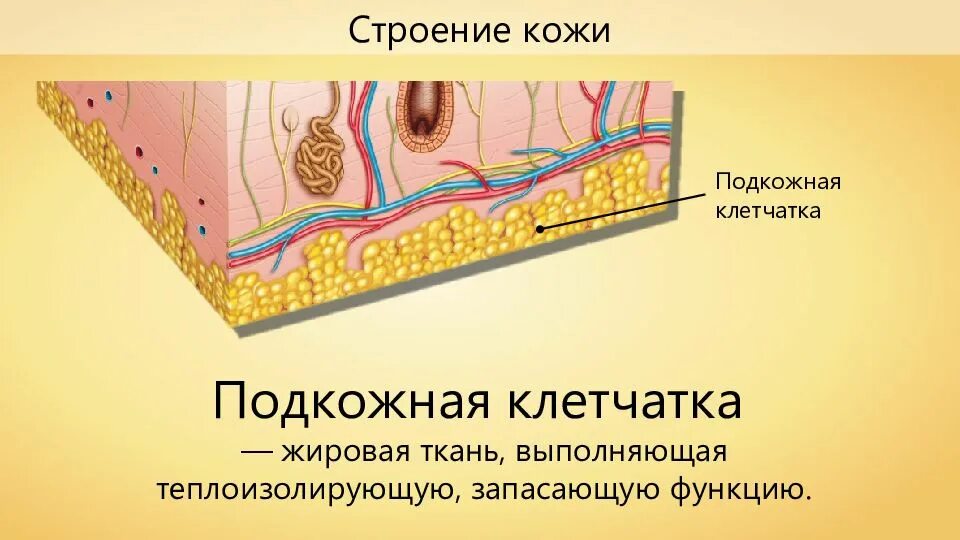 Строение кожи

Подкожная клетчатка

Подкожная клетчатка

— жировая ткань, выполняющая теплоизолирующую, запасающую функцию.